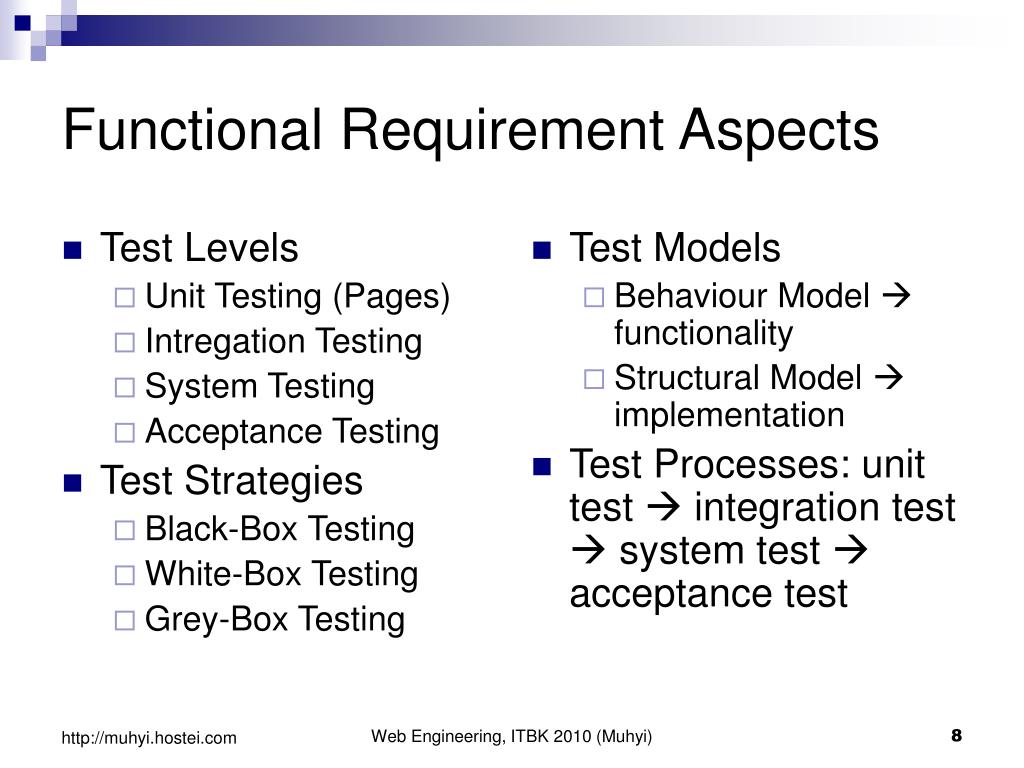 Functional Requirement Aspects

- Test Levels
  - Unit Testing (Pages)
  - Intregation Testing
  - System Testing
  - Acceptance Testing
- Test Strategies
  - Black-Box Testing
  - White-Box Testing
  - Grey-Box Testing

- Test Models
  - Behaviour Model → functionality
  - Structural Model → implementation
- Test Processes: unit test → integration test → system test → acceptance test

http://muhyi.hostei.com

Web Engineering, ITBK 2010 (Muhyi)

8